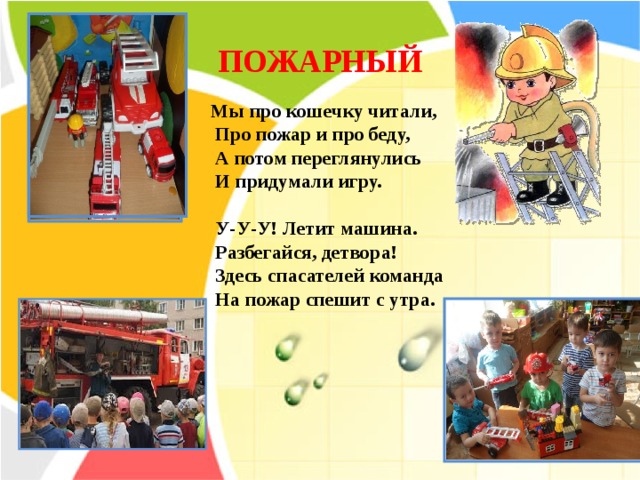 ПОЖАРНЫЙ

Мы про кошечку читали,
Про пожар и про беду,
А потом переглянулись
И придумали игру.

У-У-У! Летит машина.
Разбегайся, детвора!
Здесь спасателей команда
На пожар спешит с утра.